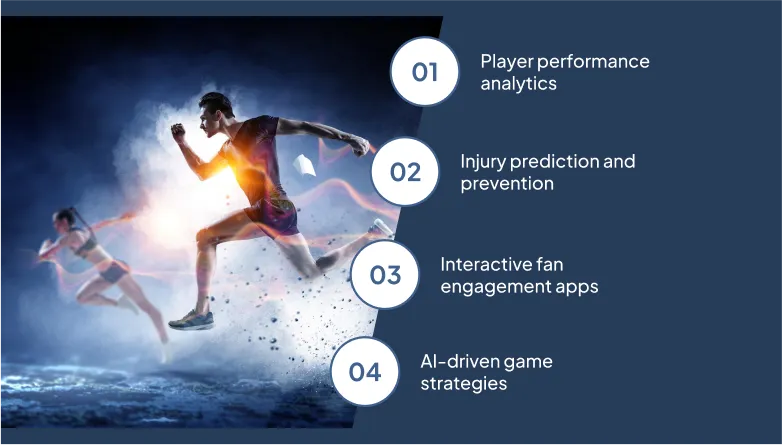 01 Player performance analytics

02 Injury prediction and prevention

03 Interactive fan engagement apps

04 AI-driven game strategies